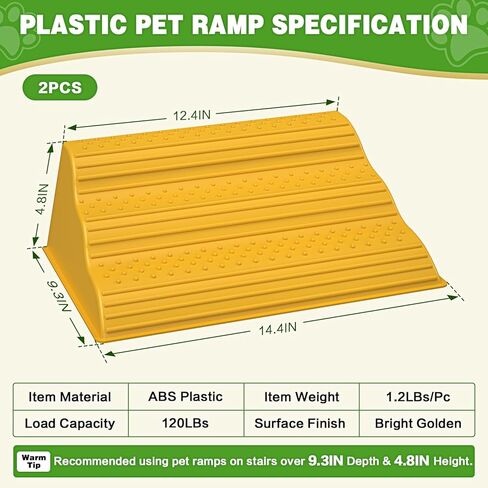 PLASTIC PET RAMP SPECIFICATION

2PCS

12.4IN

4.8IN

9.3IN

14.4IN

| Item Material | ABS Plastic | Item Weight | 1.2LBs/Pc |
|---|---|---|---|
| Load Capacity | 120LBs | Surface Finish | Bright Golden |

Warm Tip Recommended using pet ramps on stairs over 9.3IN Depth & 4.8IN Height.